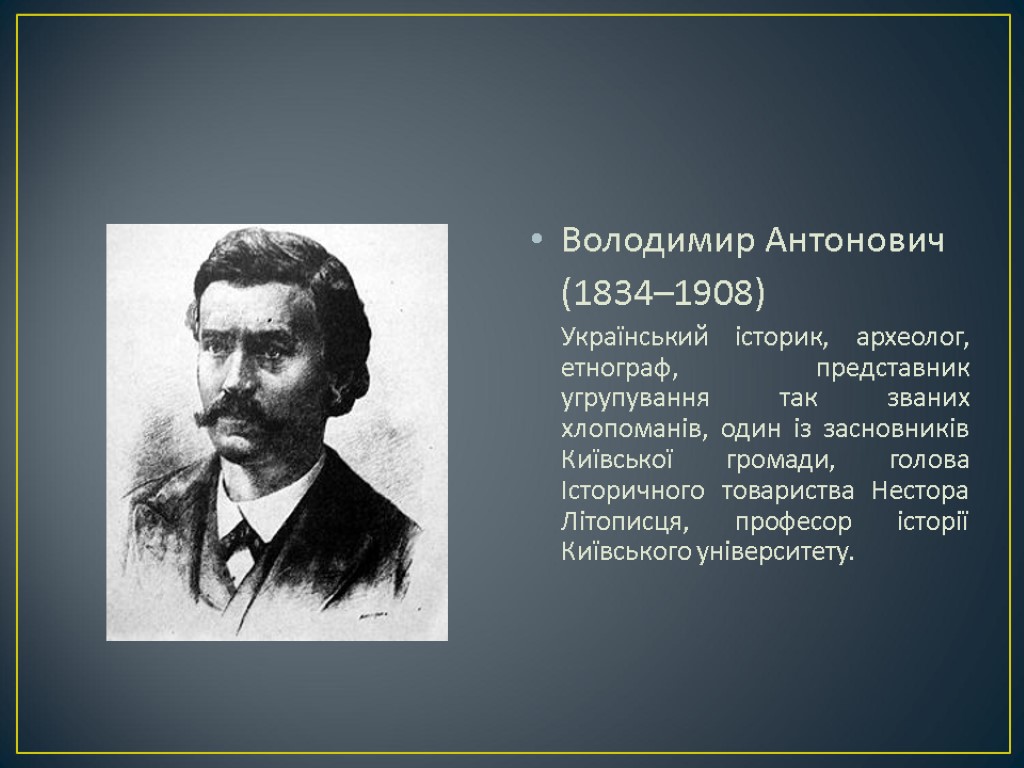 • Володимир Антонович (1834–1908)

Український історик, археолог, етнограф, представник угрупування так званих хлопоманів, один із засновників Київської громади, голова Історичного товариства Нестора Літописця, професор історії Київського університету.